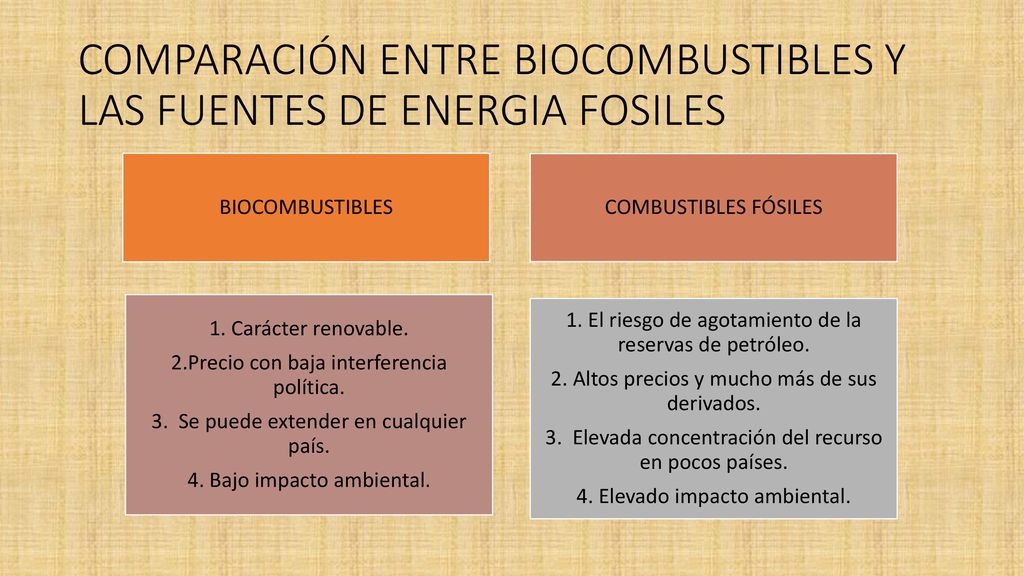 COMPARACIÓN ENTRE BIOCOMBUSTIBLES Y LAS FUENTES DE ENERGIA FOSILES

BIOCOMBUSTIBLES

1. Carácter renovable.

2.Precio con baja interferencia política.

3. Se puede extender en cualquier país.

4. Bajo impacto ambiental.

COMBUSTIBLES FÓSILES

1. El riesgo de agotamiento de la reservas de petróleo.

2. Altos precios y mucho más de sus derivados.

3. Elevada concentración del recurso en pocos países.

4. Elevado impacto ambiental.